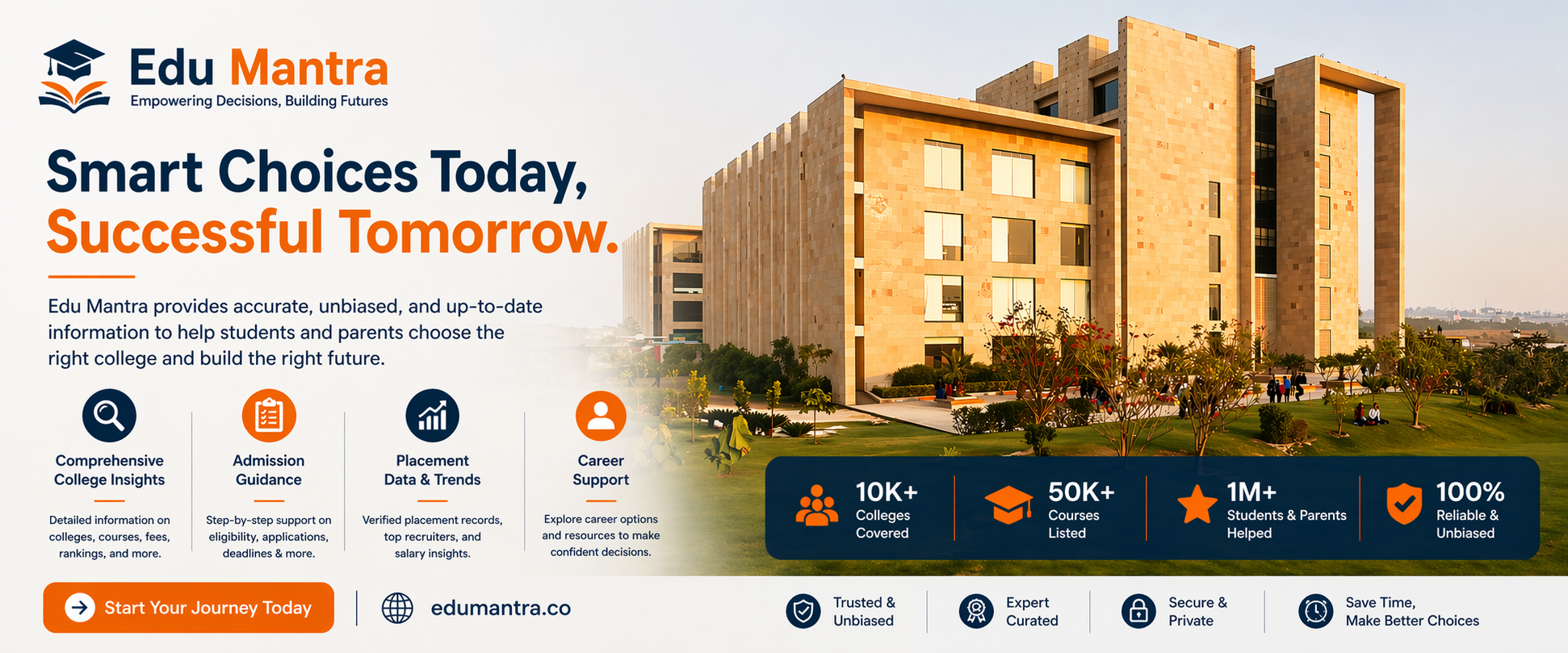 Edu Mantra
Empowering Decisions, Building Futures

Smart Choices Today,
Successful Tomorrow.

Edu Mantra provides accurate, unbiased, and up-to-date information to help students and parents choose the right college and build the right future.

Comprehensive College Insights
Detailed information on colleges, courses, fees, rankings, and more.

Admission Guidance
Step-by-step support on eligibility, applications, deadlines & more.

Placement Data & Trends
Verified placement records, top recruiters, and salary insights.

Career Support
Explore career options and resources to make confident decisions.

10K+ Colleges Covered
50K+ Courses Listed
1M+ Students & Parents Helped
100% Reliable & Unbiased

Start Your Journey Today
edumantra.co

Trusted & Unbiased
Expert Curated
Secure & Private
Save Time, Make Better Choices